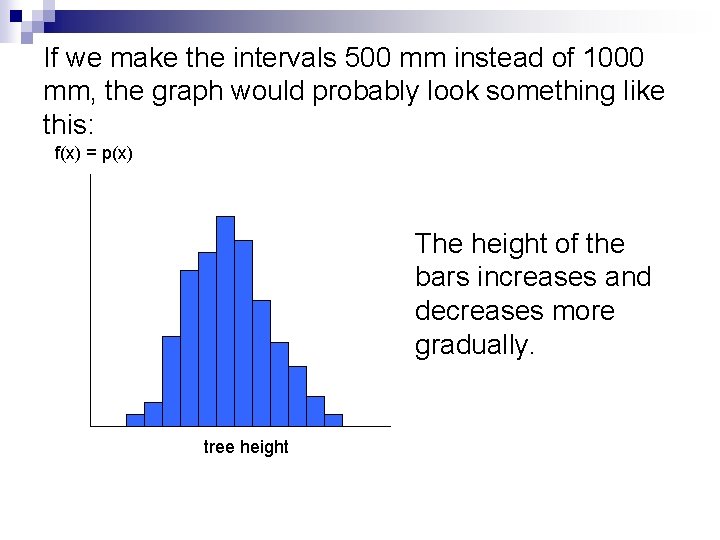 If we make the intervals 500 mm instead of 1000 mm, the graph would probably look something like this:

f(x) = p(x)

tree height

The height of the bars increases and decreases more gradually.